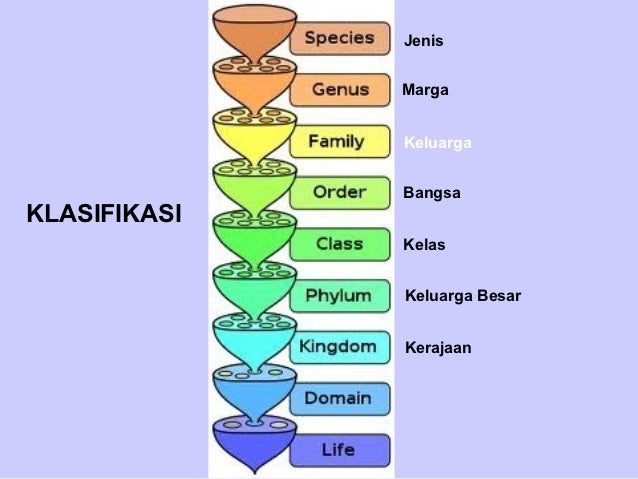 KLASIFIKASI

Species
Genus
Family
Order
Class
Phylum
Kingdom
Domain
Life

Jenis
Marga
Keluarga
Bangsa
Kelas
Keluarga Besar
Kerajaan